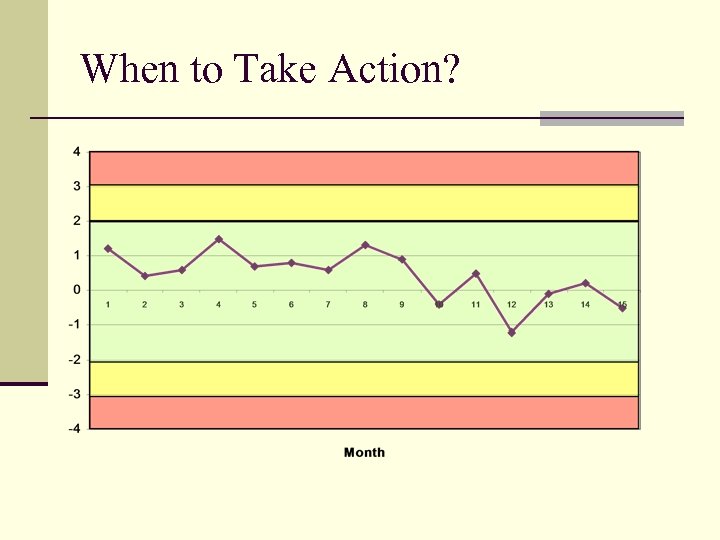 When to Take Action?

4
3
2
1
0
-1
-2
-3
-4

1 2 3 4 5 6 7 8 9 10 11 12 13 14 15

Month